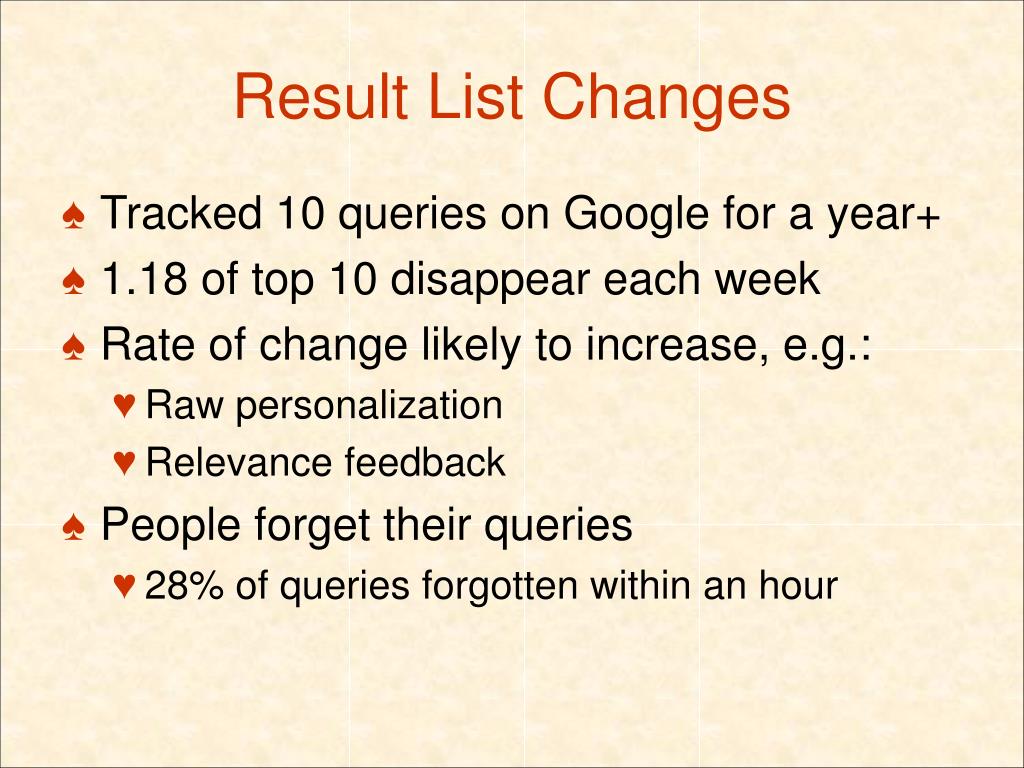 Result List Changes

♠ Tracked 10 queries on Google for a year+
♠ 1.18 of top 10 disappear each week
♠ Rate of change likely to increase, e.g.:
♥ Raw personalization
♥ Relevance feedback
♠ People forget their queries
♥ 28% of queries forgotten within an hour